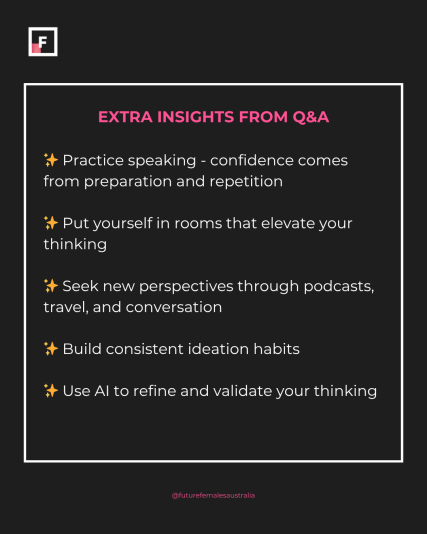 F

EXTRA INSIGHTS FROM Q&A

✨ Practice speaking - confidence comes from preparation and repetition

✨ Put yourself in rooms that elevate your thinking

✨ Seek new perspectives through podcasts, travel, and conversation

✨ Build consistent ideation habits

✨ Use AI to refine and validate your thinking

@futurefemalesaustralia